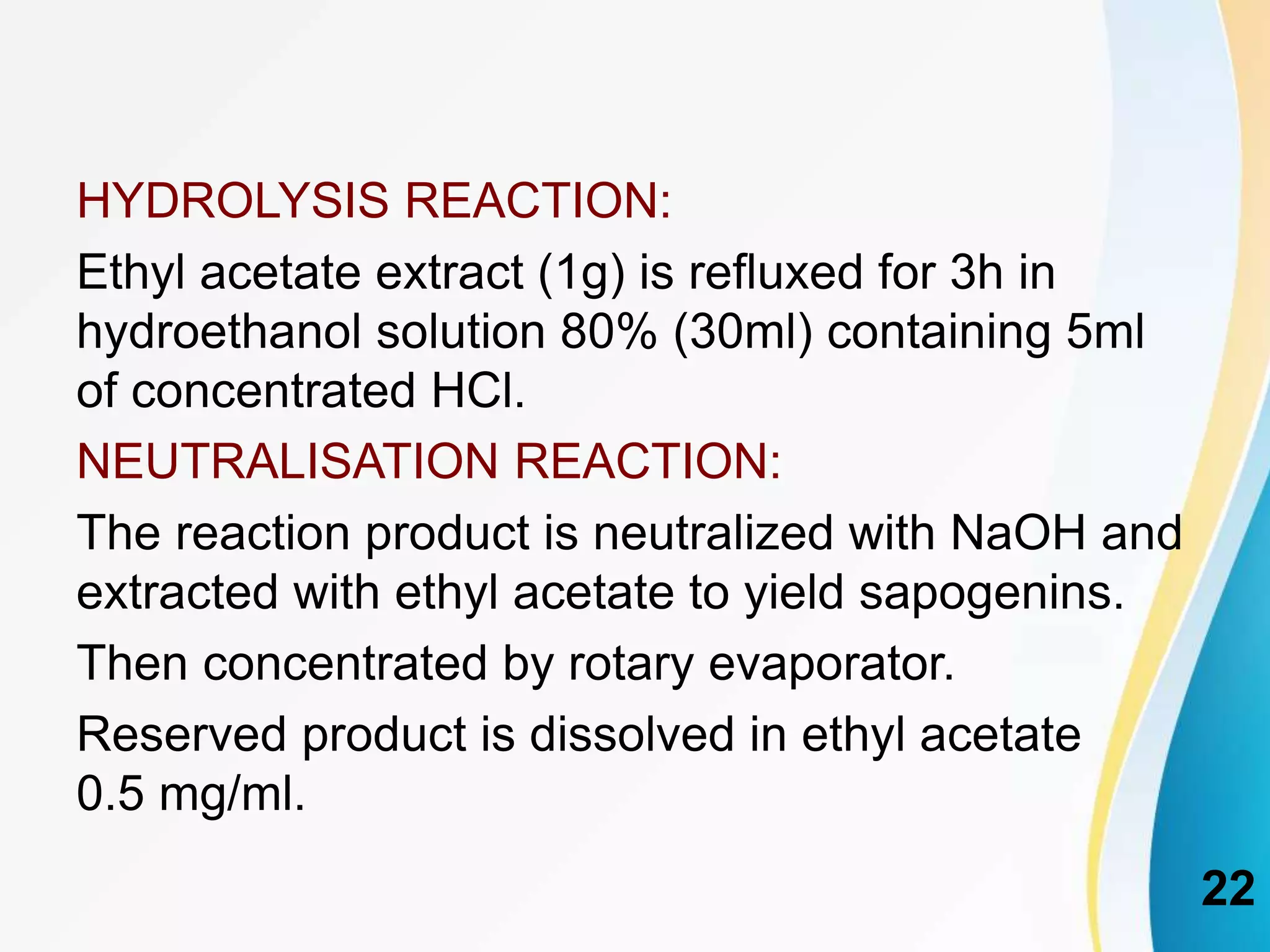 HYDROLYSIS REACTION:

Ethyl acetate extract (1g) is refluxed for 3h in hydroethanol solution 80% (30ml) containing 5ml of concentrated HCl.

NEUTRALISATION REACTION:

The reaction product is neutralized with NaOH and extracted with ethyl acetate to yield sapogenins.

Then concentrated by rotary evaporator.

Reserved product is dissolved in ethyl acetate 0.5 mg/ml.

22